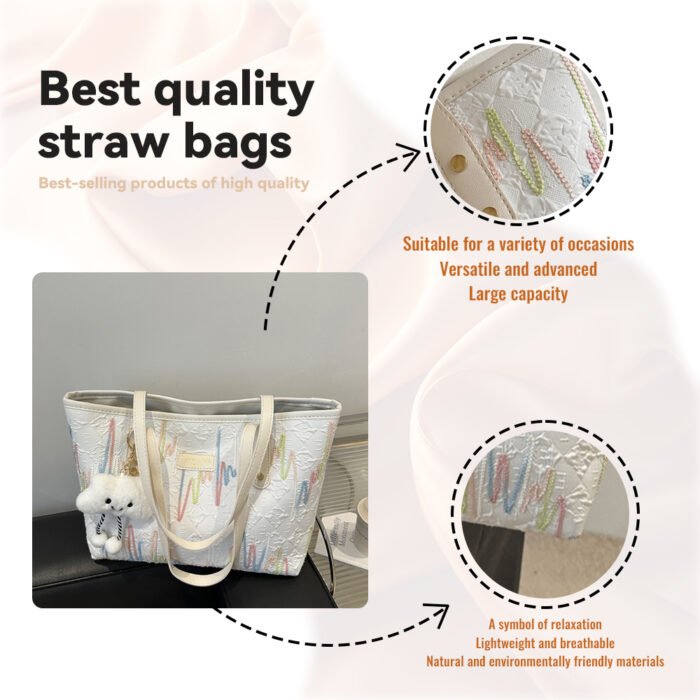 Best quality straw bags

Best-selling products of high quality

Suitable for a variety of occasions
Versatile and advanced
Large capacity

A symbol of relaxation
Lightweight and breathable
Natural and environmentally friendly materials